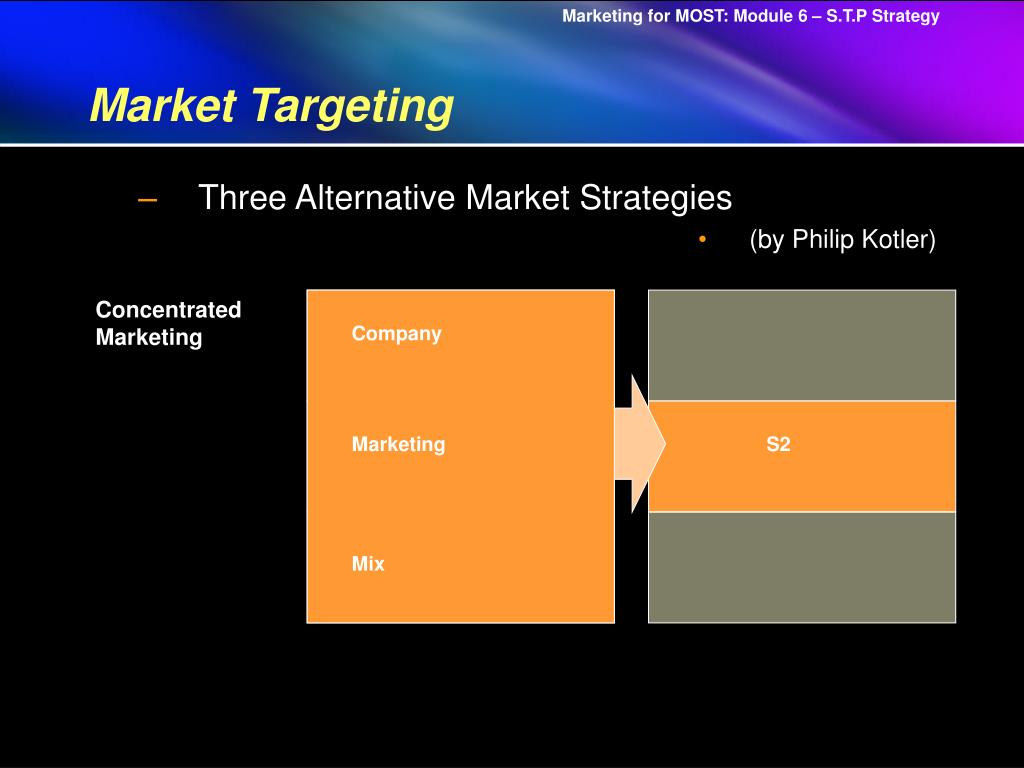 Marketing for MOST: Module 6 – S.T.P Strategy

Market Targeting

– Three Alternative Market Strategies

• (by Philip Kotler)

Concentrated Marketing

Company

Marketing

Mix

S2